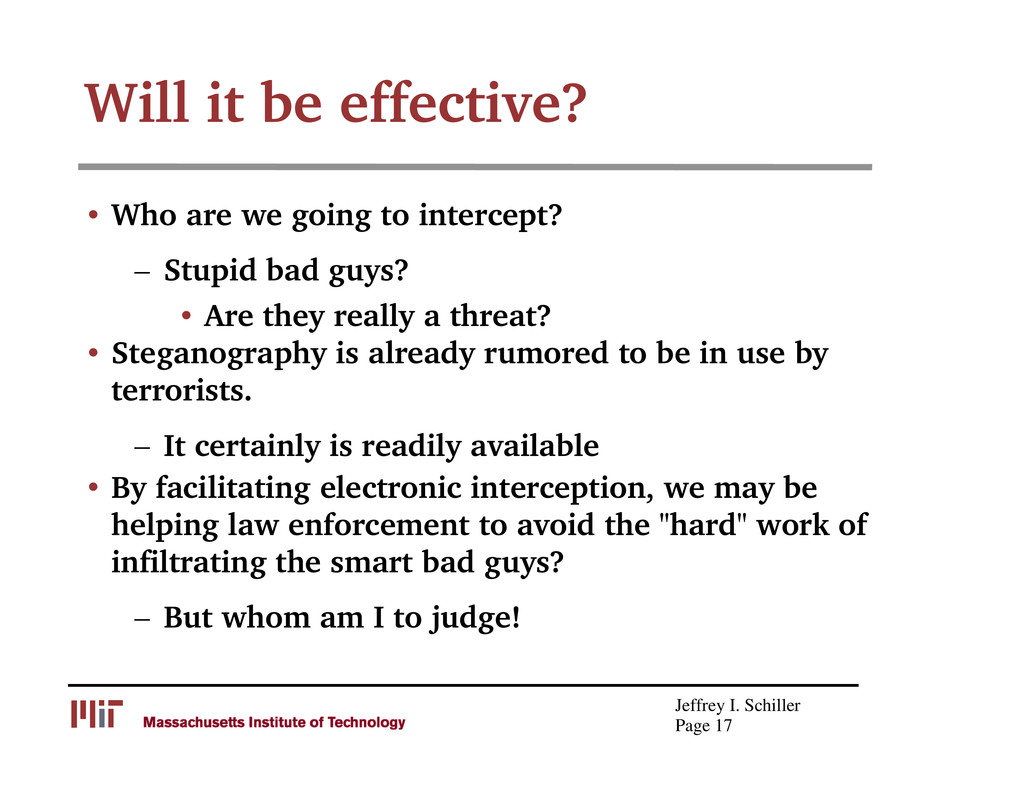 Will it be effective?

• Who are we going to intercept?

– Stupid bad guys?

• Are they really a threat?

• Steganography is already rumored to be in use by terrorists.

– It certainly is readily available

• By facilitating electronic interception, we may be helping law enforcement to avoid the "hard" work of infiltrating the smart bad guys?

– But whom am I to judge!

MIT Massachusetts Institute of Technology

Jeffrey I. Schiller
Page 17